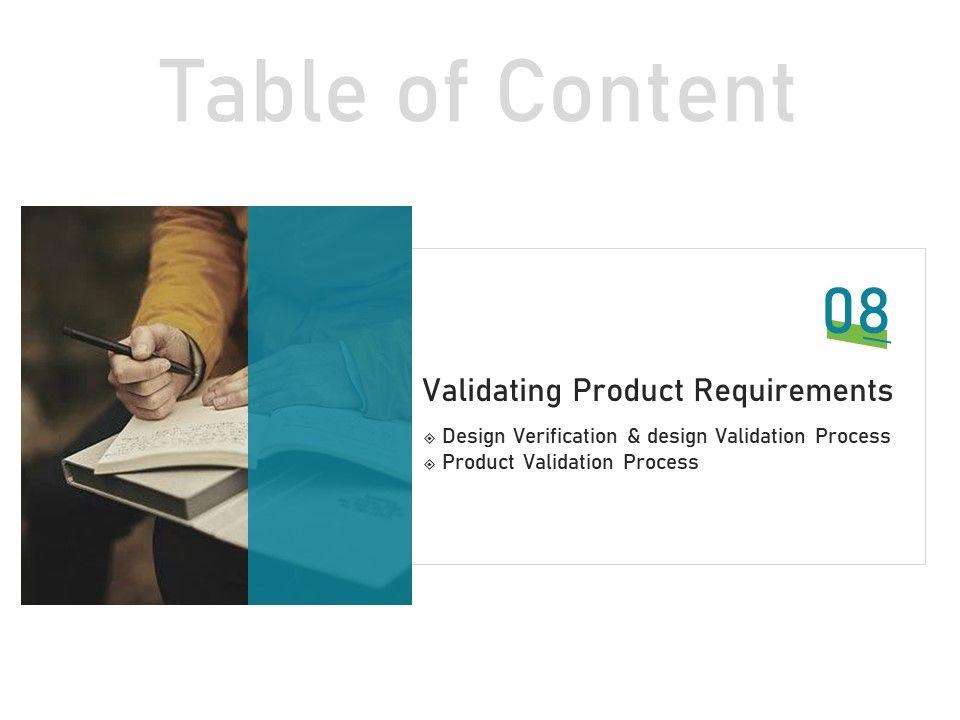 Table of Content

08

Validating Product Requirements

Design Verification & design Validation Process
Product Validation Process